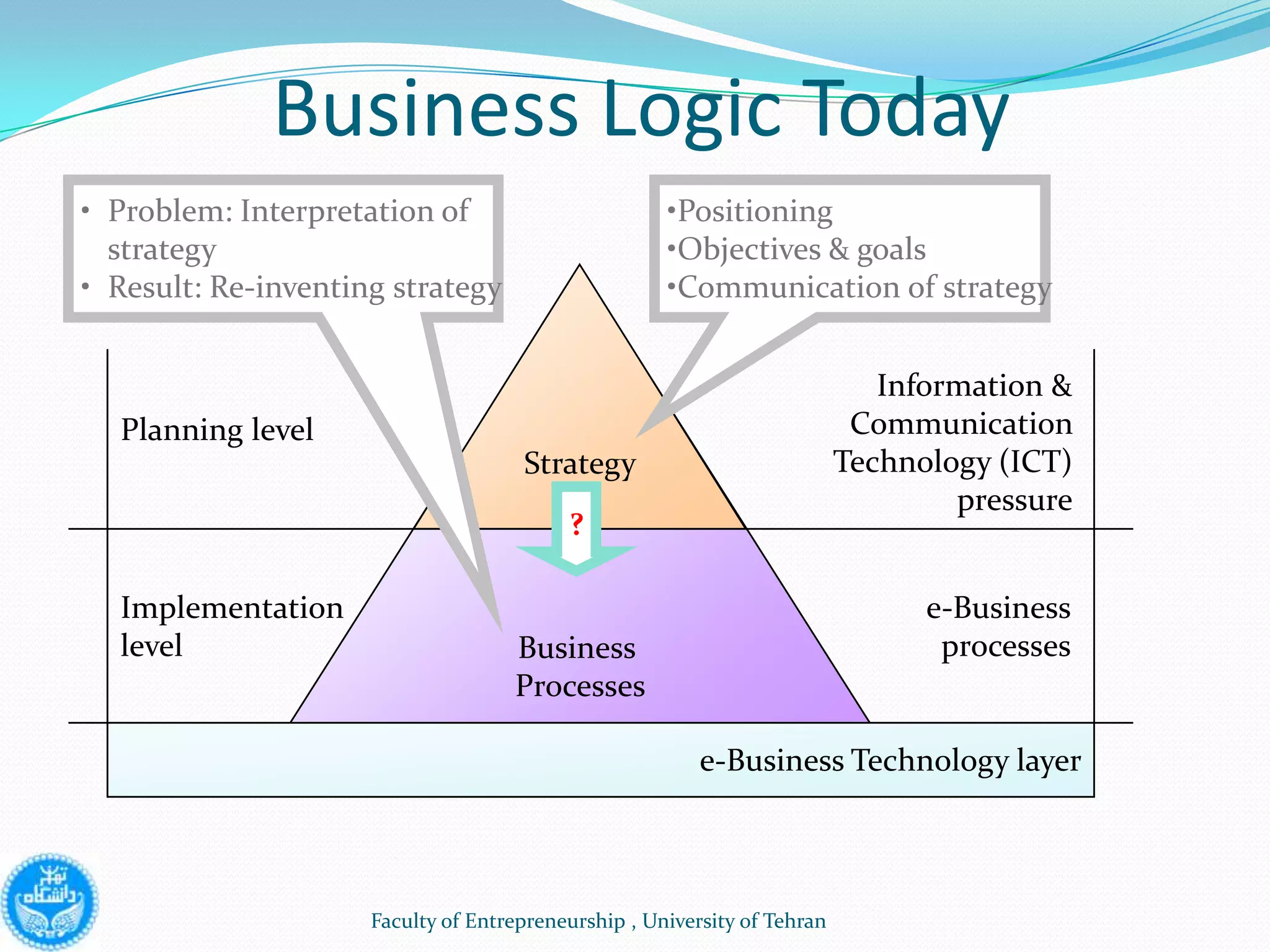 Business Logic Today

• Problem: Interpretation of strategy
• Result: Re-inventing strategy

•Positioning
•Objectives & goals
•Communication of strategy

Planning level

Strategy

?

Information & Communication Technology (ICT) pressure

Implementation level

Business Processes

e-Business processes

e-Business Technology layer

دانشگاه تهران

Faculty of Entrepreneurship , University of Tehran